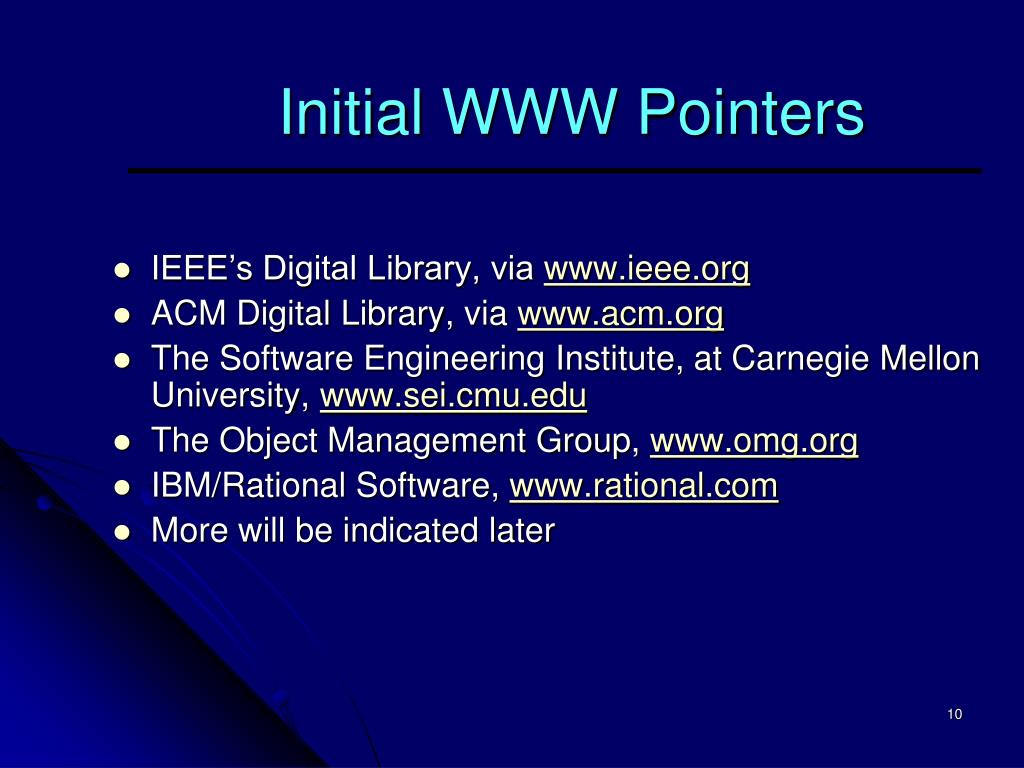 Initial WWW Pointers

- IEEE's Digital Library, via www.ieee.org
- ACM Digital Library, via www.acm.org
- The Software Engineering Institute, at Carnegie Mellon University, www.sei.cmu.edu
- The Object Management Group, www.omg.org
- IBM/Rational Software, www.rational.com
- More will be indicated later

10